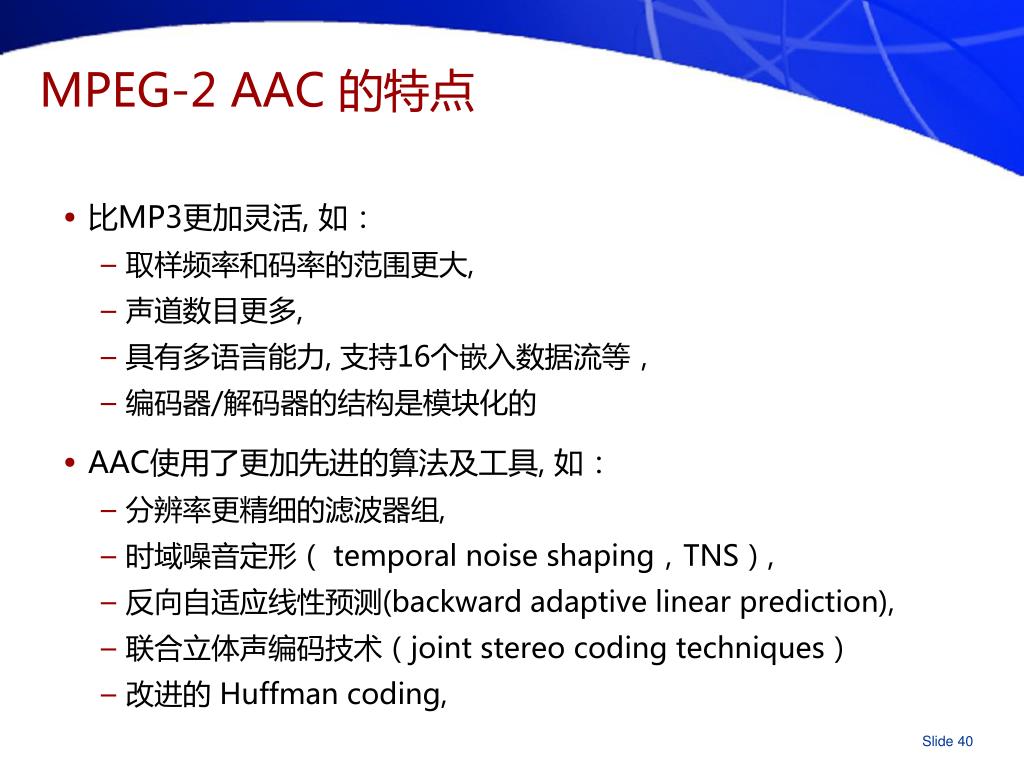 MPEG-2 AAC 的特点

• 比MP3更加灵活, 如：
– 取样频率和码率的范围更大,
– 声道数目更多,
– 具有多语言能力, 支持16个嵌入数据流等，
– 编码器/解码器的结构是模块化的

• AAC使用了更加先进的算法及工具, 如：
– 分辨率更精细的滤波器组,
– 时域噪音定形（ temporal noise shaping，TNS），
– 反向自适应线性预测(backward adaptive linear prediction),
– 联合立体声编码技术（joint stereo coding techniques）
– 改进的 Huffman coding,

Slide 40